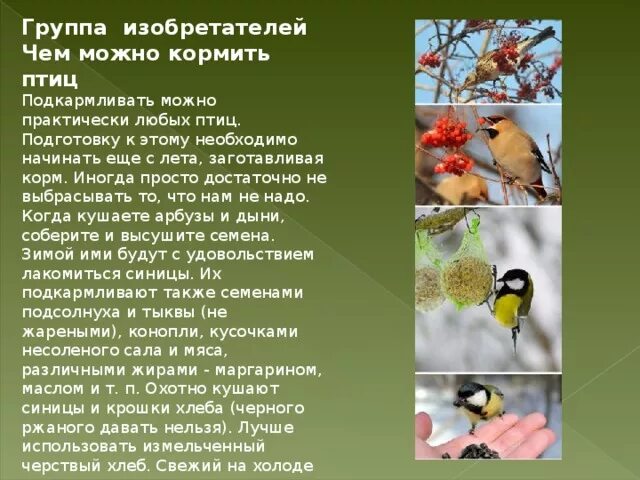 Группа изобретателей
Чем можно кормить птиц

Подкармливать можно практически любых птиц. Подготовку к этому необходимо начинать еще с лета, заготавливая корм. Иногда просто достаточно не выбрасывать то, что нам не надо. Когда кушаете арбузы и дыни, соберите и высушите семена. Зимой ими будут с удовольствием лакомиться синицы. Их подкармливают также семенами подсолнуха и тыквы (не жареными), конопли, кусочками несоленого сала и мяса, различными жирами - маргарином, маслом и т. п. Охотно кушают синицы и крошки хлеба (черного ржаного давать нельзя). Лучше использовать измельченный черствый хлеб. Свежий на холоде